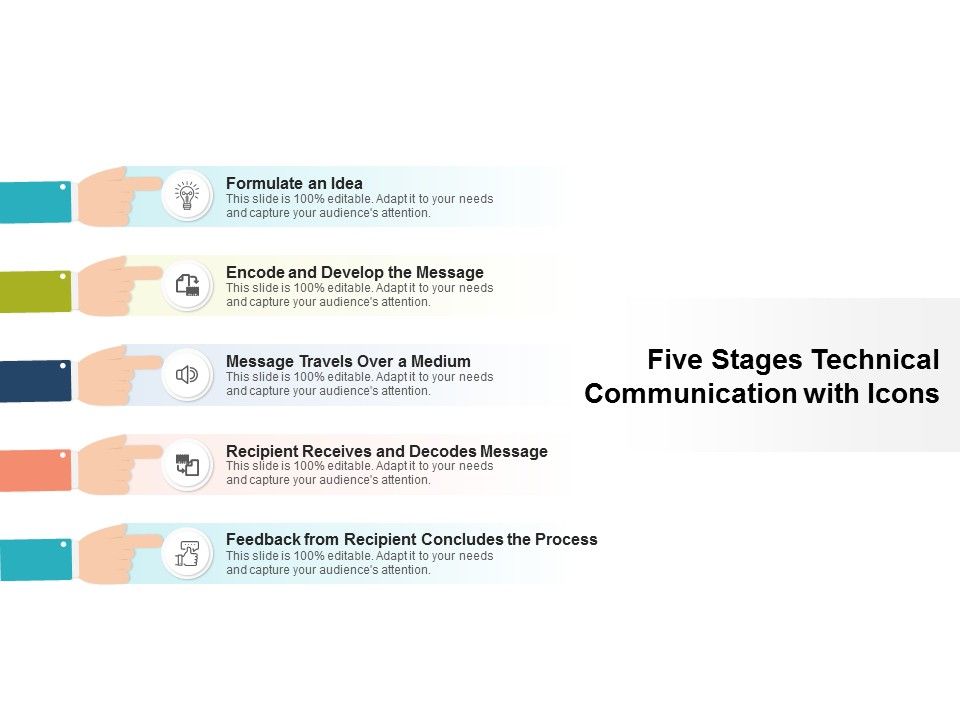 Formulate an Idea
This slide is 100% editable. Adapt it to your needs and capture your audience's attention.

Encode and Develop the Message
This slide is 100% editable. Adapt it to your needs and capture your audience's attention.

Message Travels Over a Medium
This slide is 100% editable. Adapt it to your needs and capture your audience's attention.

Recipient Receives and Decodes Message
This slide is 100% editable. Adapt it to your needs and capture your audience's attention.

Feedback from Recipient Concludes the Process
This slide is 100% editable. Adapt it to your needs and capture your audience's attention.

Five Stages Technical Communication with Icons